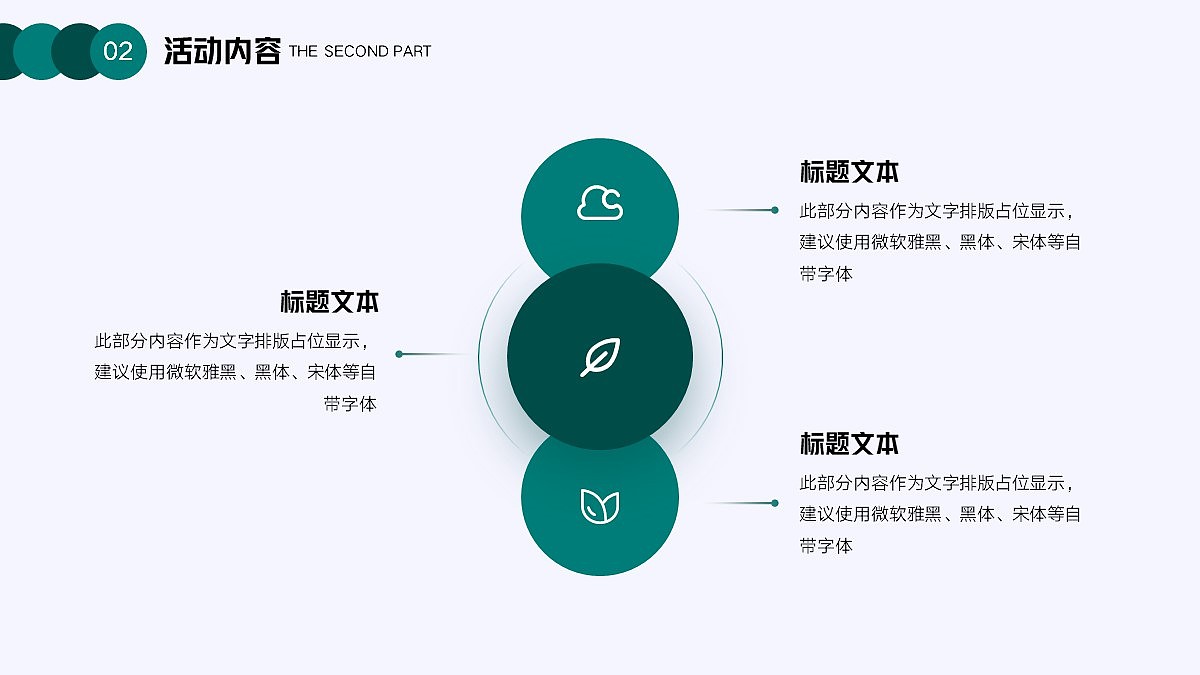 02 活动内容 THE SECOND PART

标题文本

此部分内容作为文字排版占位显示，建议使用微软雅黑、黑体、宋体等自带字体

标题文本

此部分内容作为文字排版占位显示，建议使用微软雅黑、黑体、宋体等自带字体

标题文本

此部分内容作为文字排版占位显示，建议使用微软雅黑、黑体、宋体等自带字体